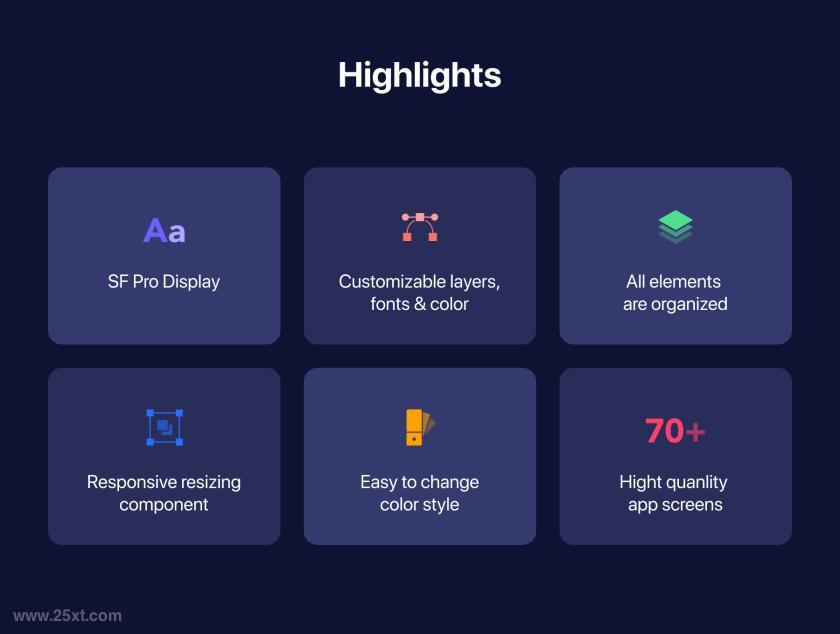 Highlights

Aa

SF Pro Display

Customizable layers, fonts & color

All elements are organized

Responsive resizing component

Easy to change color style

70+

Hight quanlity app screens

www.25xt.com